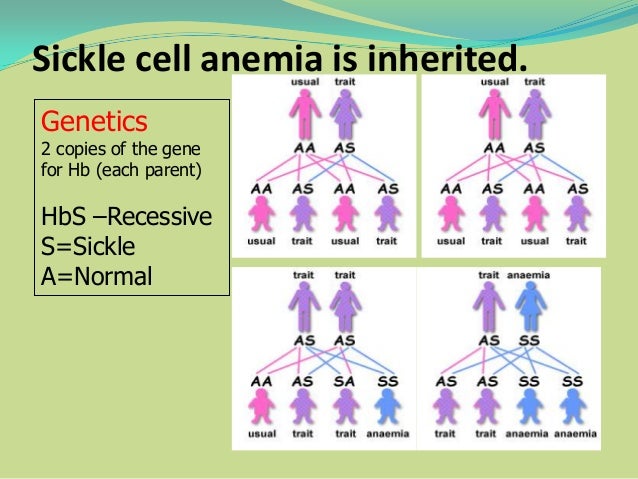 Sickle cell anemia is inherited.

Genetics
2 copies of the gene for Hb (each parent)

HbS –Recessive
S=Sickle
A=Normal

usual trait
AA AS
AA AS AA AS
usual trait usual trait

usual trait
AA AS
AA AS AA AS
usual trait usual trait

trait trait
AS AS
AA AS SA SS
usual trait trait anaemia

trait anaemia
AS SS
AS AS SS SS
trait trait anaemia anaemia